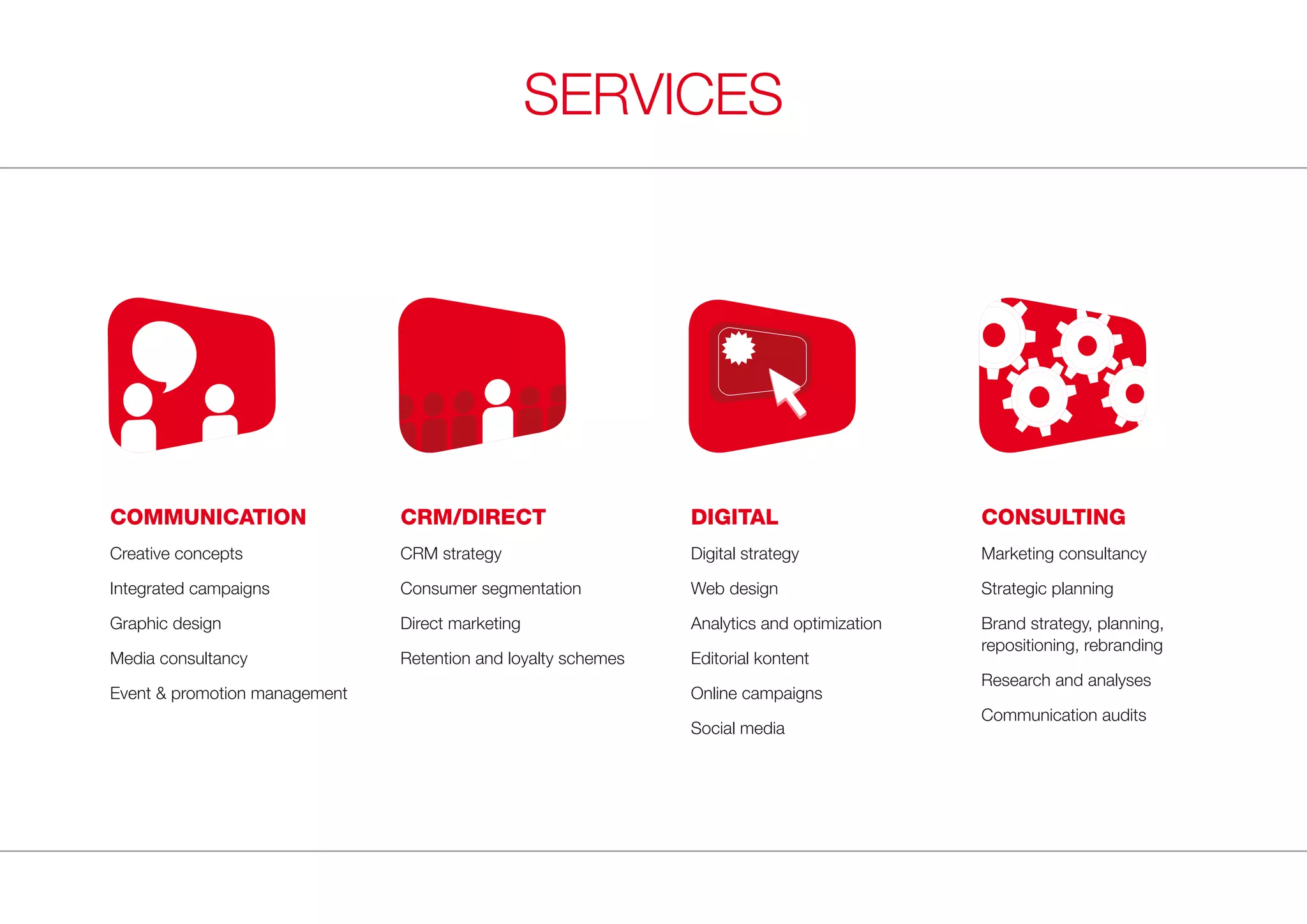 SERVICES

COMMUNICATION

Creative concepts

Integrated campaigns

Graphic design

Media consultancy

Event & promotion management

CRM/DIRECT

CRM strategy

Consumer segmentation

Direct marketing

Retention and loyalty schemes

DIGITAL

Digital strategy

Web design

Analytics and optimization

Editorial kontent

Online campaigns

Social media

CONSULTING

Marketing consultancy

Strategic planning

Brand strategy, planning, repositioning, rebranding

Research and analyses

Communication audits